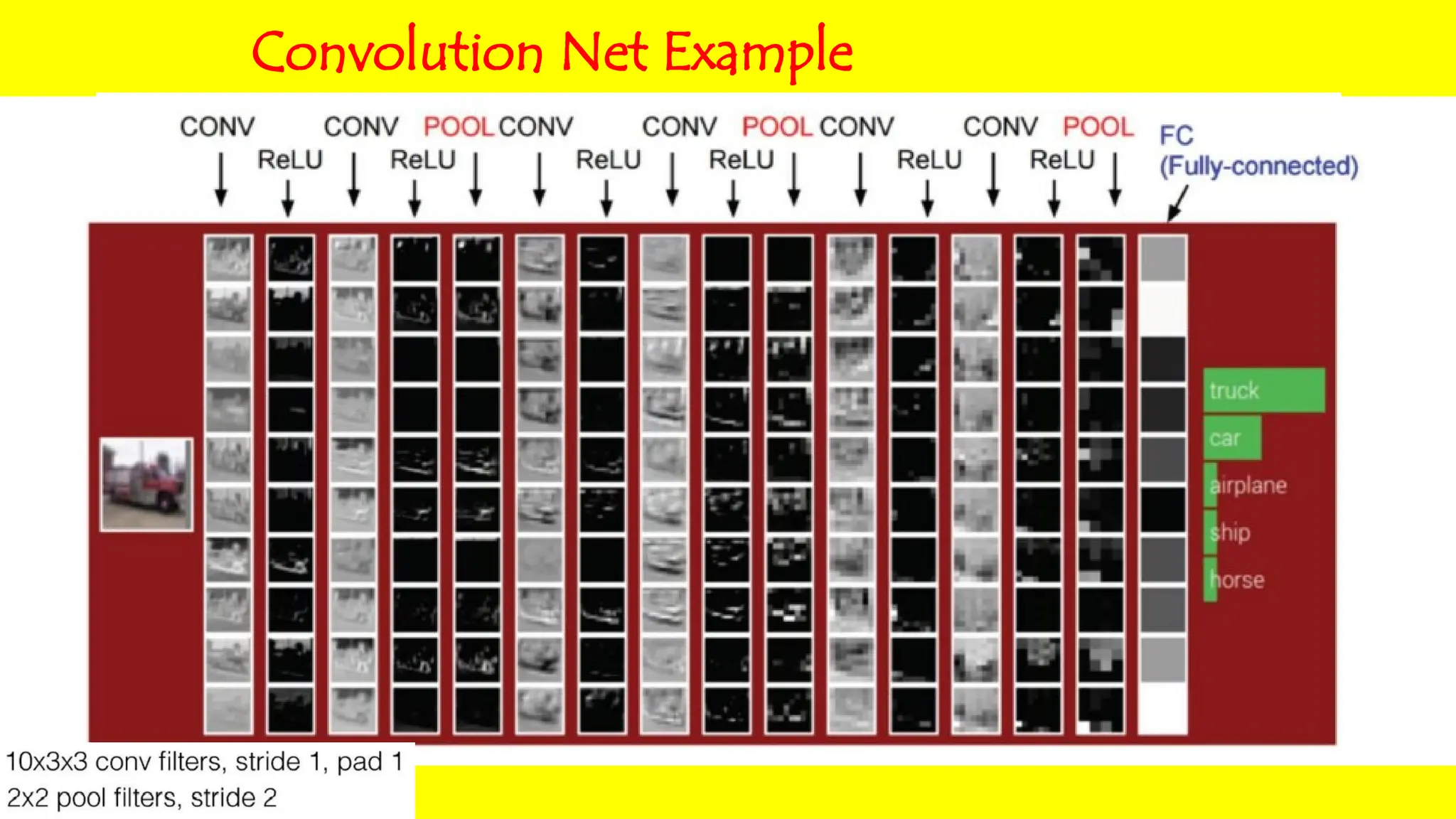 Convolution Net Example

CONV ReLU CONV ReLU POOL CONV ReLU CONV ReLU POOL CONV ReLU CONV ReLU POOL FC (Fully-connected)

truck
car
airplane
ship
horse

10x3x3 conv filters, stride 1, pad 1
2x2 pool filters, stride 2